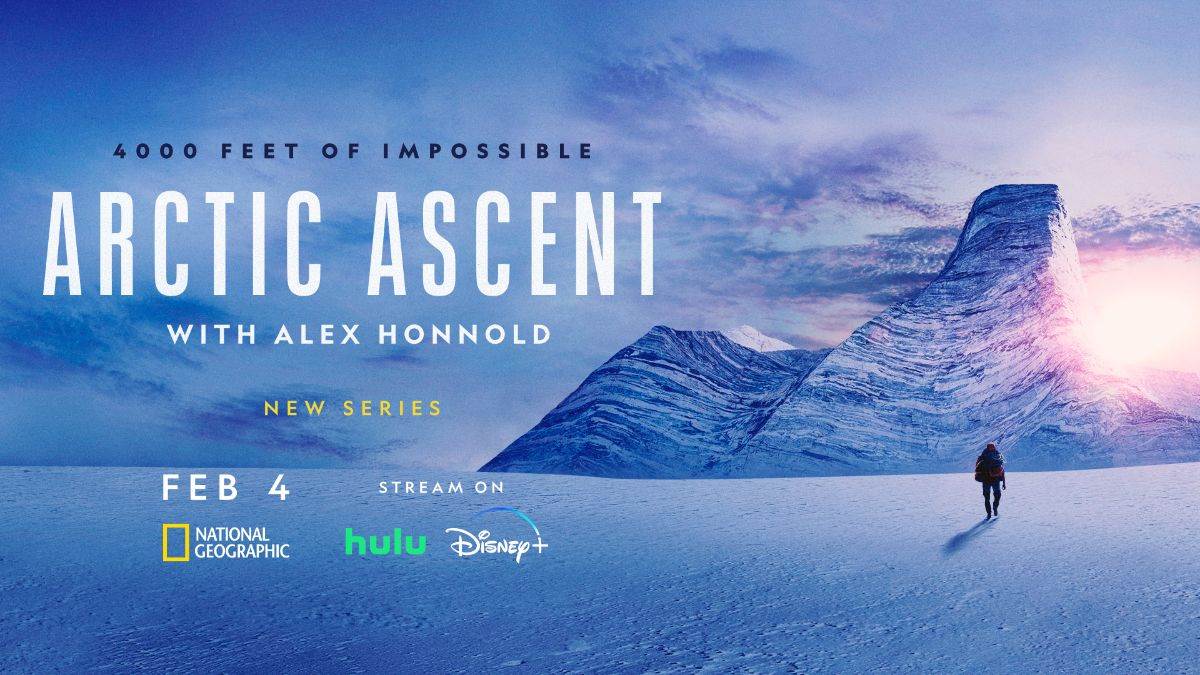 4000 FEET OF IMPOSSIBLE

ARCTIC ASCENT

WITH ALEX HONNOLD

NEW SERIES

FEB 4

NATIONAL GEOGRAPHIC

STREAM ON

hulu Disney+